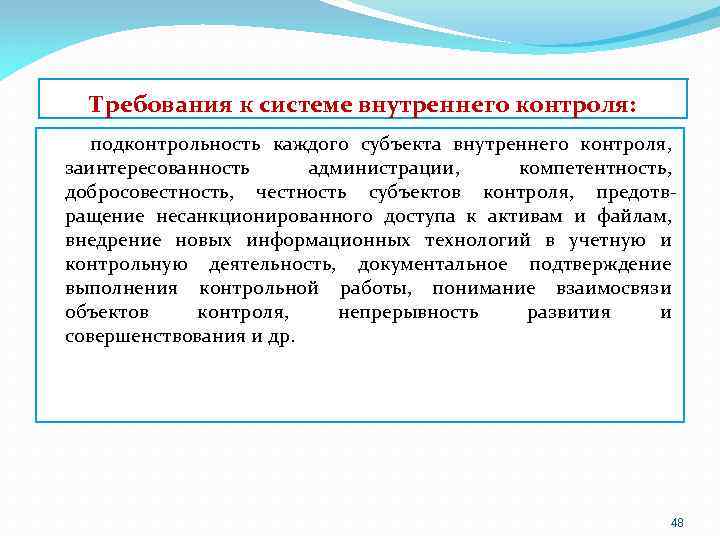 Требования к системе внутреннего контроля:

подконтрольность каждого субъекта внутреннего контроля, заинтересованность администрации, компетентность, добросовестность, честность субъектов контроля, предотвращение несанкционированного доступа к активам и файлам, внедрение новых информационных технологий в учетную и контрольную деятельность, документальное подтверждение выполнения контрольной работы, понимание взаимосвязи объектов контроля, непрерывность развития и совершенствования и др.

48